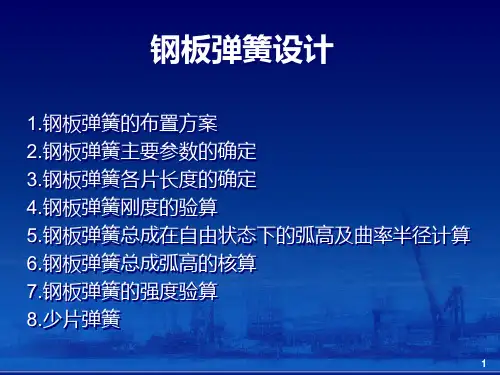 钢板弹簧设计

1.钢板弹簧的布置方案
2.钢板弹簧主要参数的确定
3.钢板弹簧各片长度的确定
4.钢板弹簧刚度的验算
5.钢板弹簧总成在自由状态下的弧高及曲率半径计算
6.钢板弹簧总成弧高的核算
7.钢板弹簧的强度验算
8.少片弹簧

1